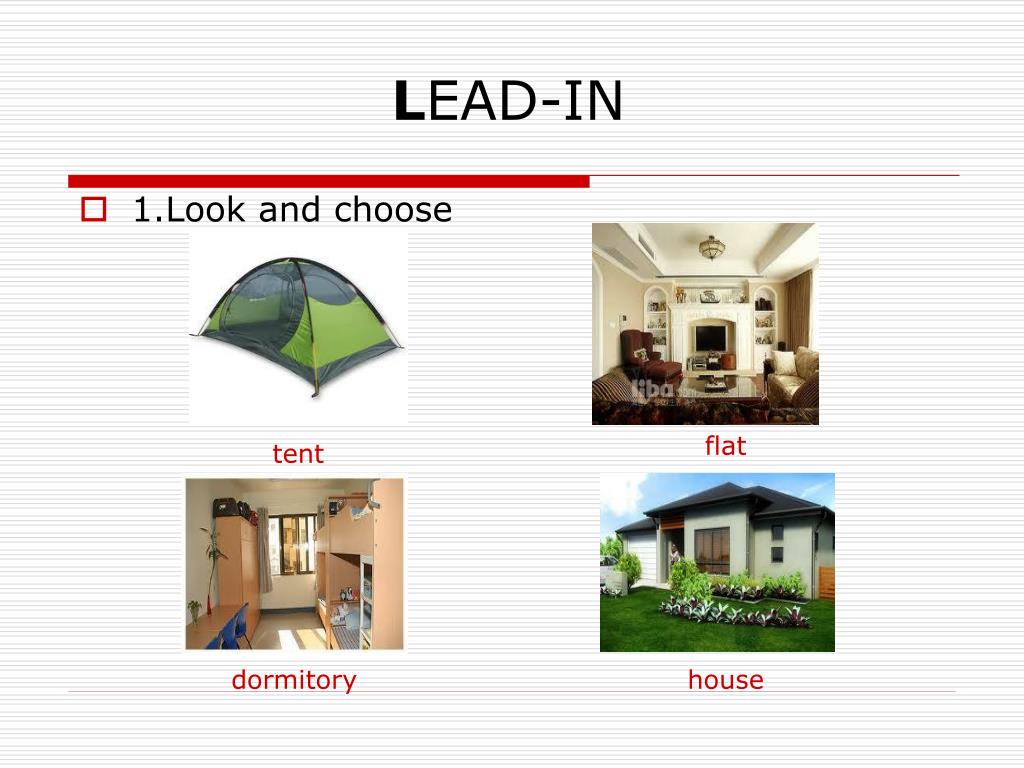 LEAD-IN

1.Look and choose

tent

flat

dormitory

house